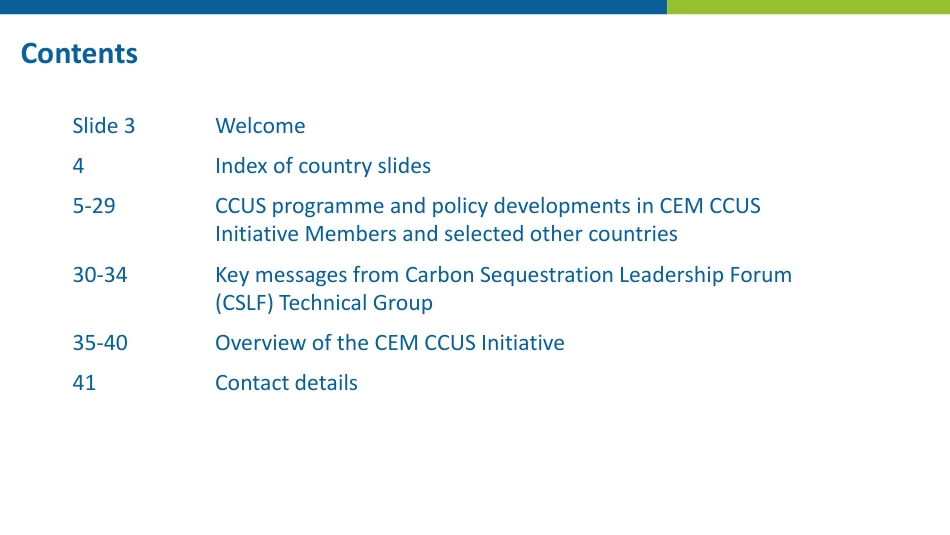 Contents

| | |
|---|---|
| Slide 3 | Welcome |
| 4 | Index of country slides |
| 5-29 | CCUS programme and policy developments in CEM CCUS Initiative Members and selected other countries |
| 30-34 | Key messages from Carbon Sequestration Leadership Forum (CSLF) Technical Group |
| 35-40 | Overview of the CEM CCUS Initiative |
| 41 | Contact details |